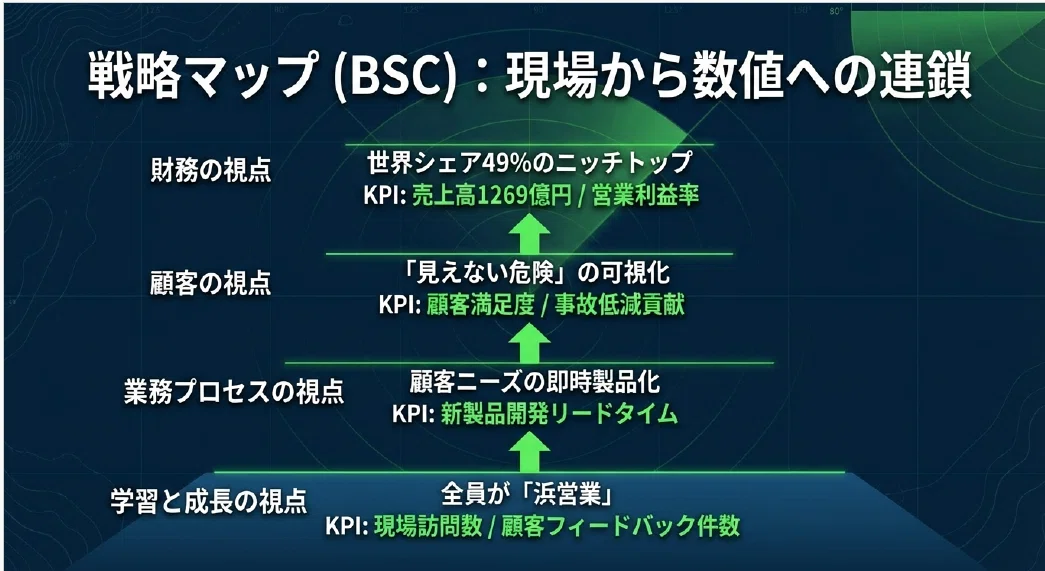 戦略マップ (BSC)：現場から数値への連鎖

財務の視点
世界シェア49%のニッチトップ
KPI: 売上高1269億円 / 営業利益率

顧客の視点
「見えない危険」の可視化
KPI: 顧客満足度 / 事故低減貢献

業務プロセスの視点
顧客ニーズの即時製品化
KPI: 新製品開発リードタイム

学習と成長の視点
全員が「浜営業」
KPI: 現場訪問数 / 顧客フィードバック件数